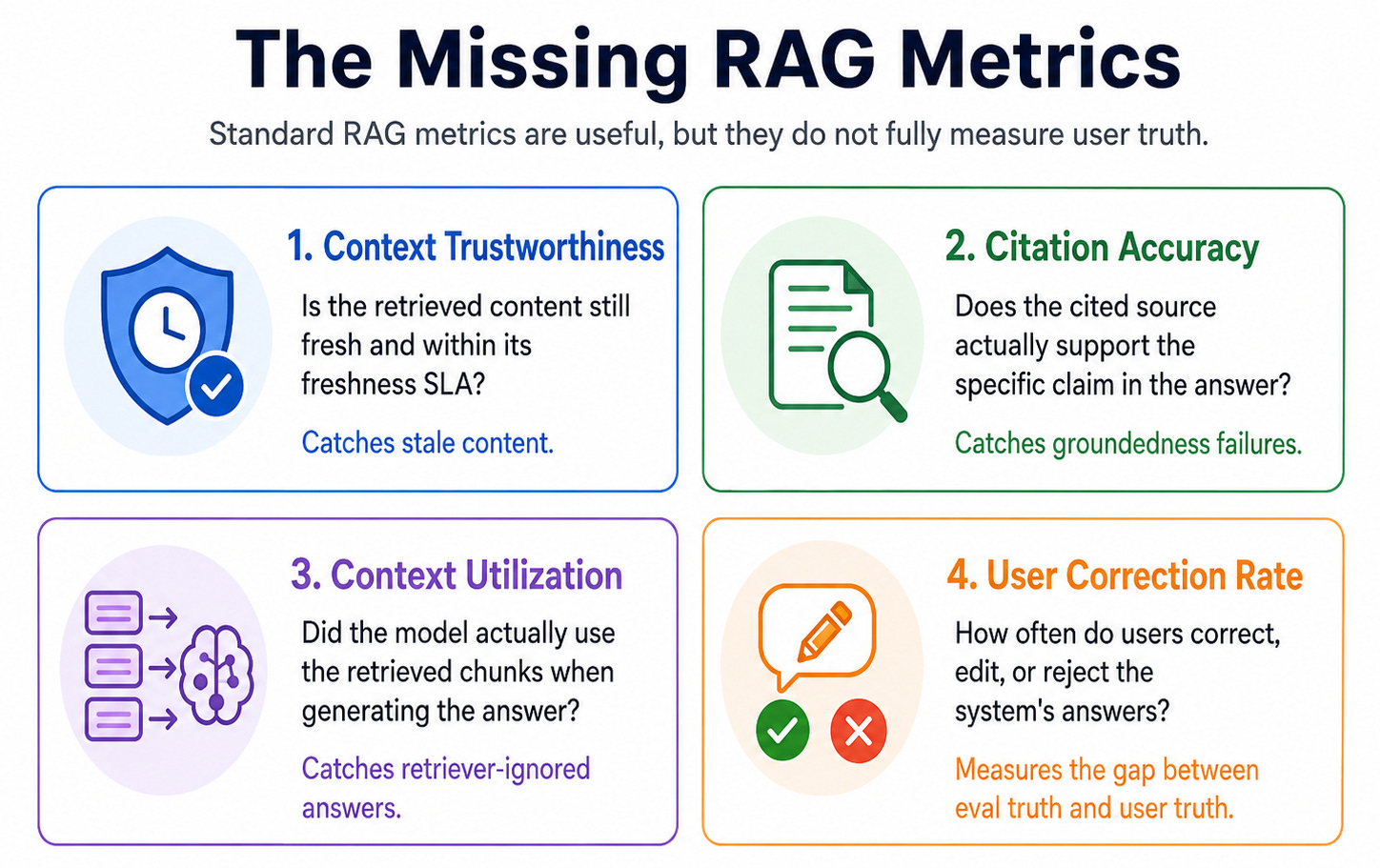 The Missing RAG Metrics

Standard RAG metrics are useful, but they do not fully measure user truth.

1. Context Trustworthiness

Is the retrieved content still fresh and within its freshness SLA?

Catches stale content.

2. Citation Accuracy

Does the cited source actually support the specific claim in the answer?

Catches groundedness failures.

3. Context Utilization

Did the model actually use the retrieved chunks when generating the answer?

Catches retriever-ignored answers.

4. User Correction Rate

How often do users correct, edit, or reject the system's answers?

Measures the gap between eval truth and user truth.